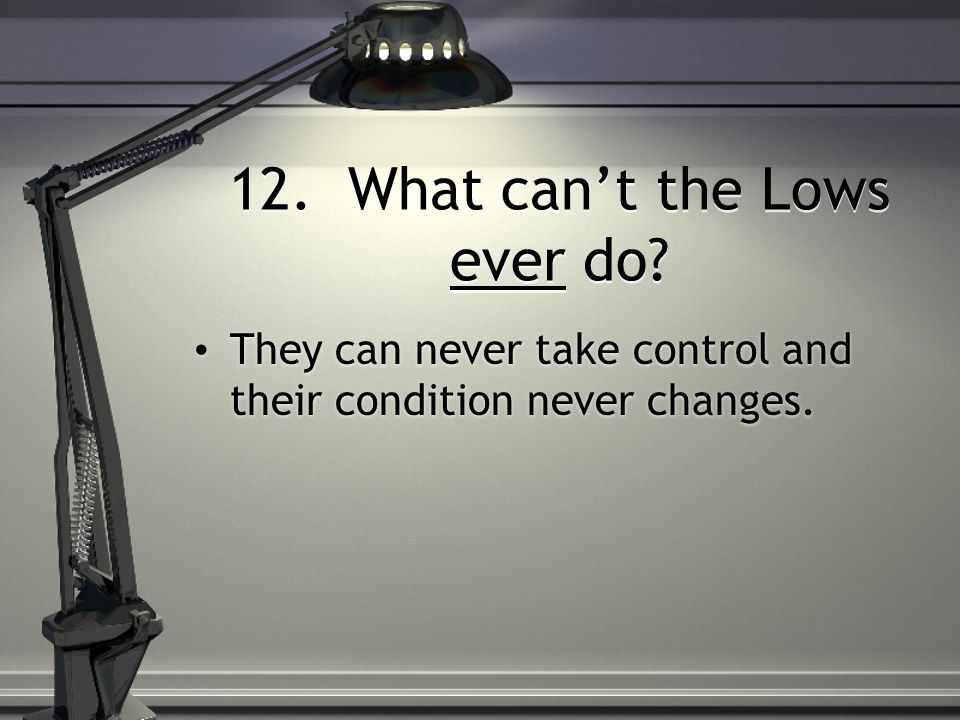 12. What can’t the Lows ever do?

• They can never take control and their condition never changes.